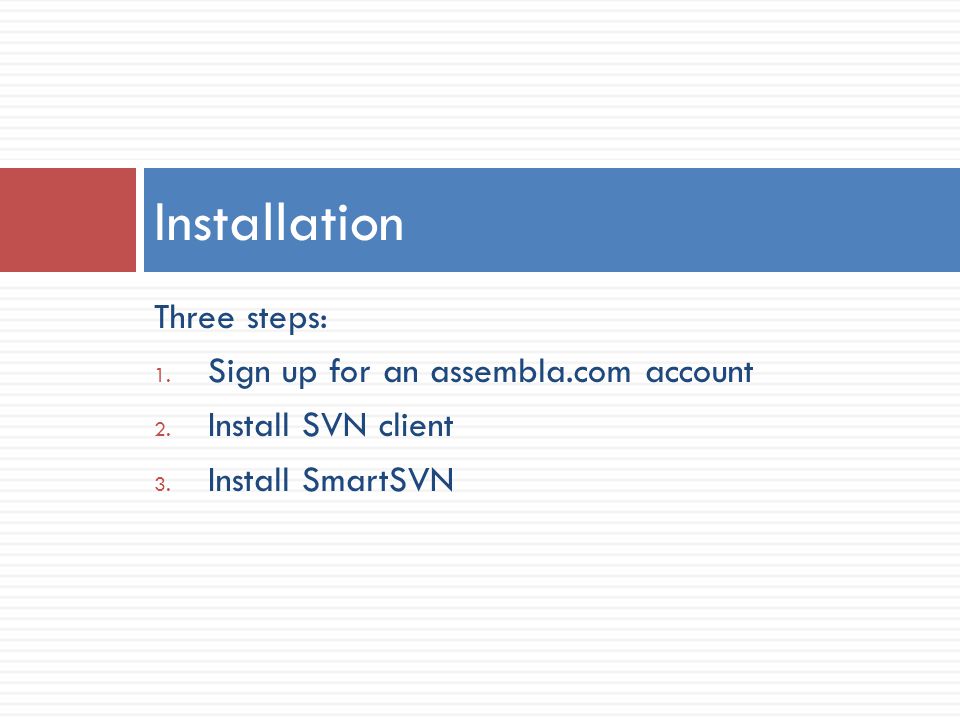 Installation

Three steps:

1. Sign up for an assembla.com account
2. Install SVN client
3. Install SmartSVN